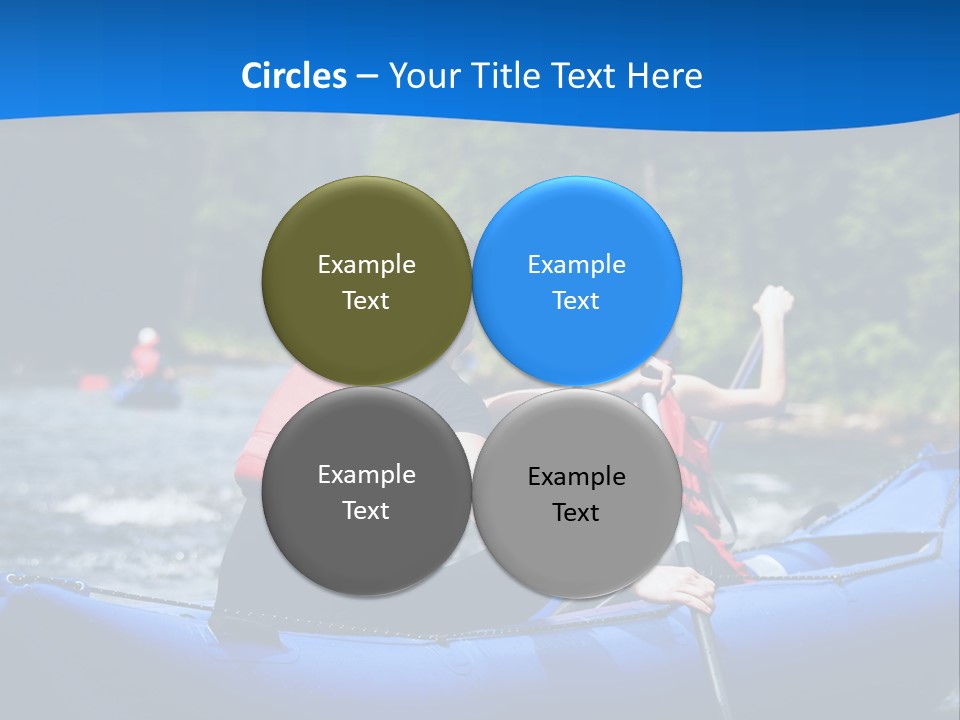 Circles – Your Title Text Here

Example Text

Example Text

Example Text

Example Text